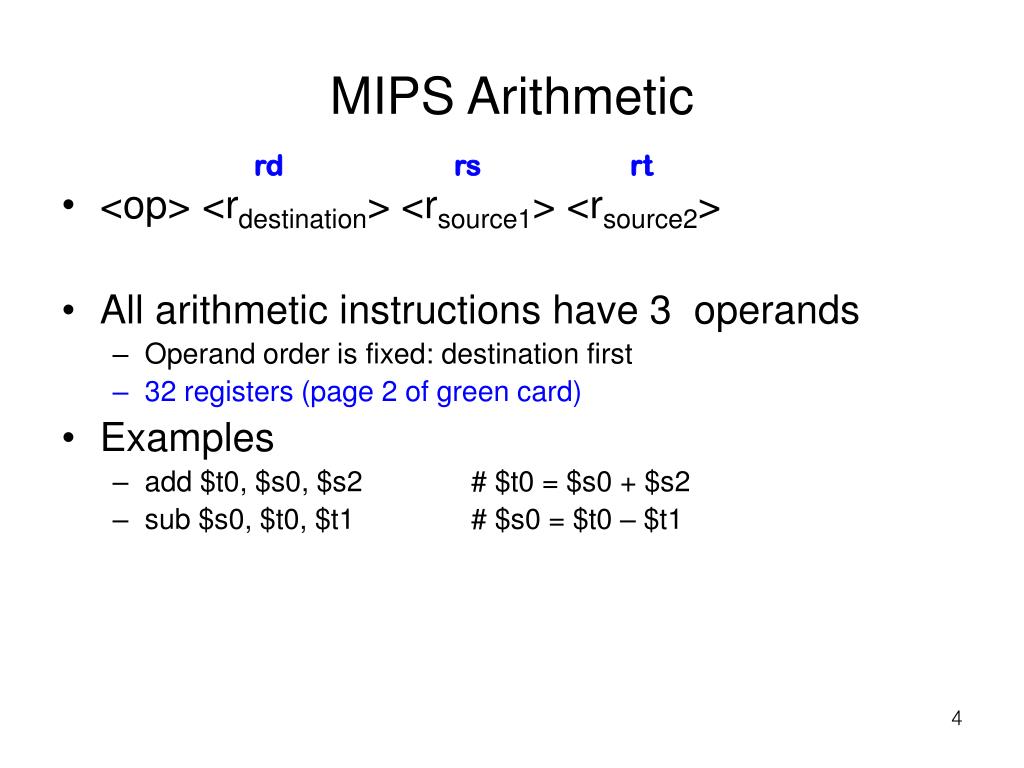 MIPS Arithmetic

rd rs rt

• <op> <r$_{destination}$> <r$_{source1}$> <r$_{source2}$>

• All arithmetic instructions have 3 operands
– Operand order is fixed: destination first
– 32 registers (page 2 of green card)

• Examples
– add \$t0, \$s0, \$s2 # \$t0 = \$s0 + \$s2
– sub \$s0, \$t0, \$t1 # \$s0 = \$t0 – \$t1

4